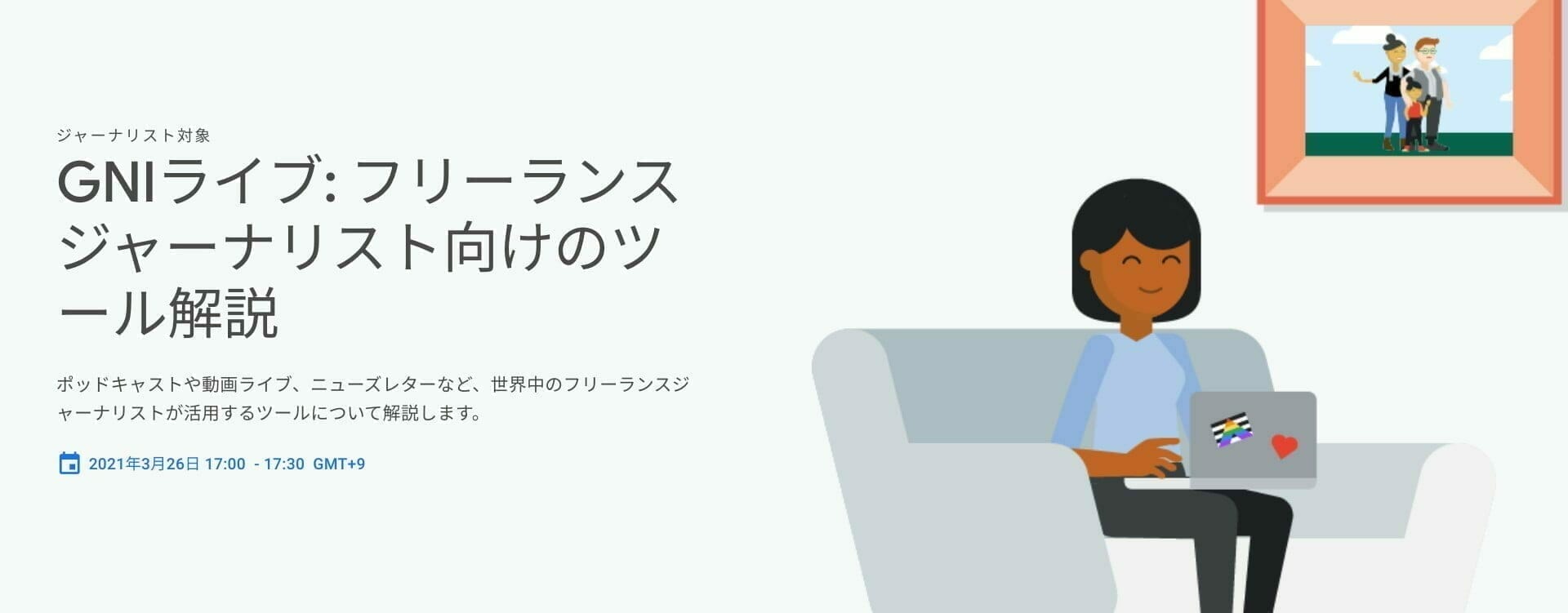 ジャーナリスト対象

GNIライブ: フリーランスジャーナリスト向けのツール解説

ポッドキャストや動画ライブ、ニューズレターなど、世界中のフリーランスジャーナリストが活用するツールについて解説します。

2021年3月26日 17:00 - 17:30 GMT+9